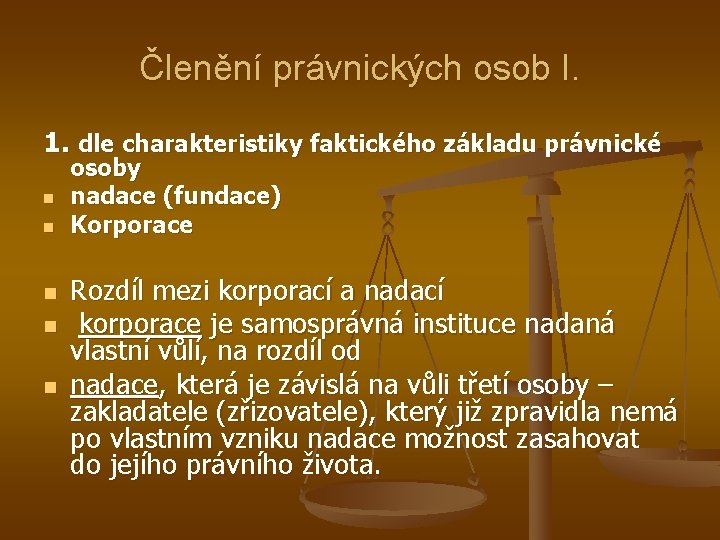 Členění právnických osob I.

1. dle charakteristiky faktického základu právnické osoby

- nadace (fundace)
- Korporace

- Rozdíl mezi korporací a nadací
- korporace je samosprávná instituce nadaná vlastní vůlí, na rozdíl od
- nadace, která je závislá na vůli třetí osoby – zakladatele (zřizovatele), který již zpravidla nemá po vlastním vzniku nadace možnost zasahovat do jejího právního života.